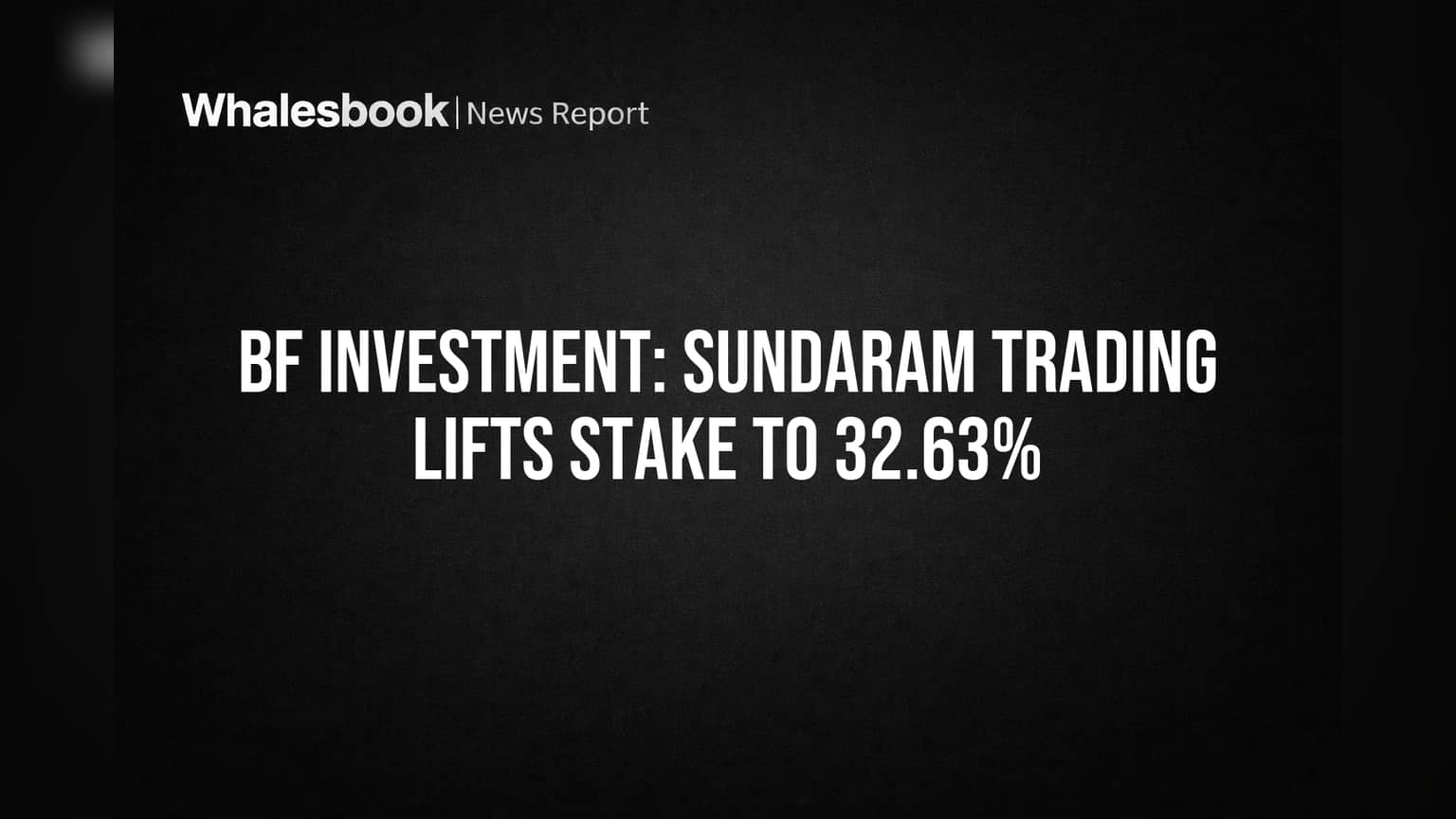 Whalesbook | News Report

BF INVESTMENT: SUNDARAM TRADING LIFTS STAKE TO 32.63%